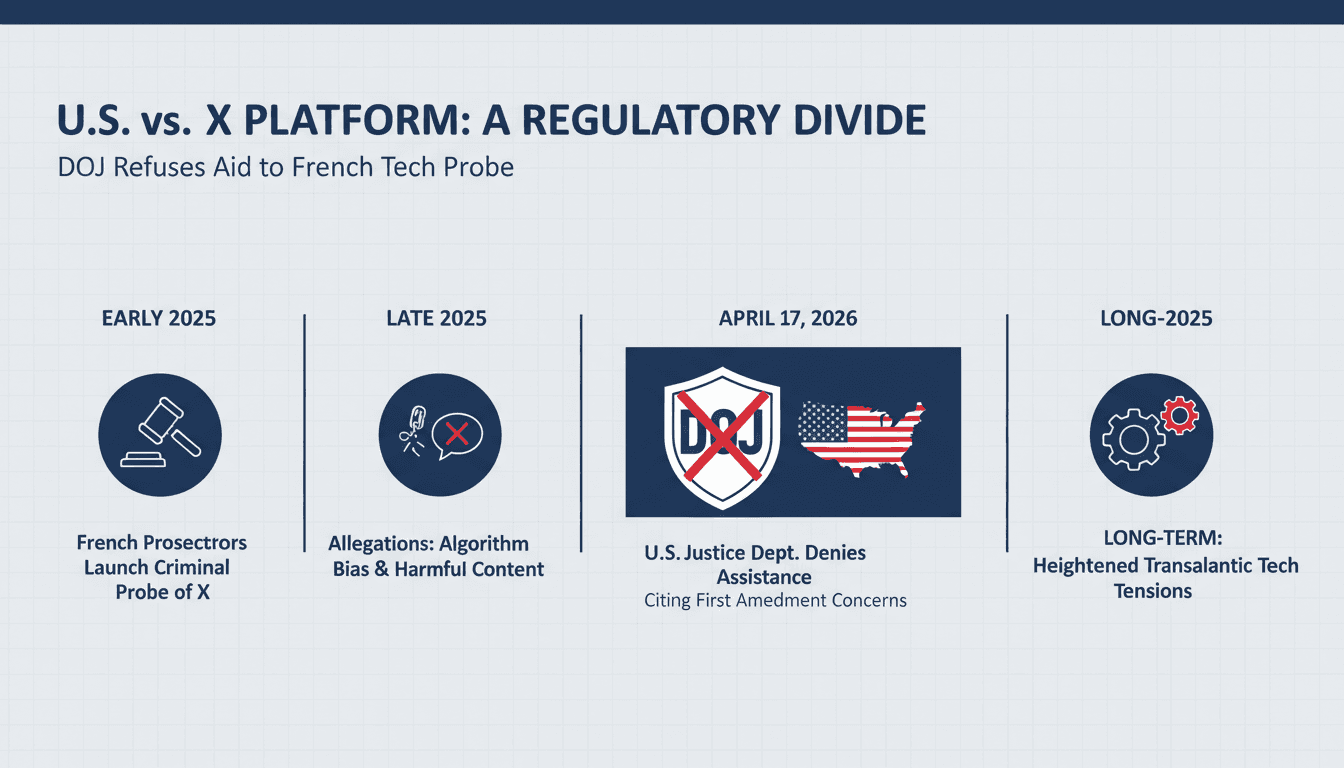 U.S. vs. X PLATFORM: A REGULATORY DIVIDE

DOJ Refuses Aid to French Tech Probe

EARLY 2025

French Prosectrors Launch Criminal Probe of X

LATE 2025

Allegations: Algorithm Bias & Harmful Content

APRIL 17, 2026

DOJ

U.S. Justice Dept. Denies Assistance

Citing First Amedment Concerns

LONG-2025

LONG-TERM: Heightened Transalantic Tech Tensions